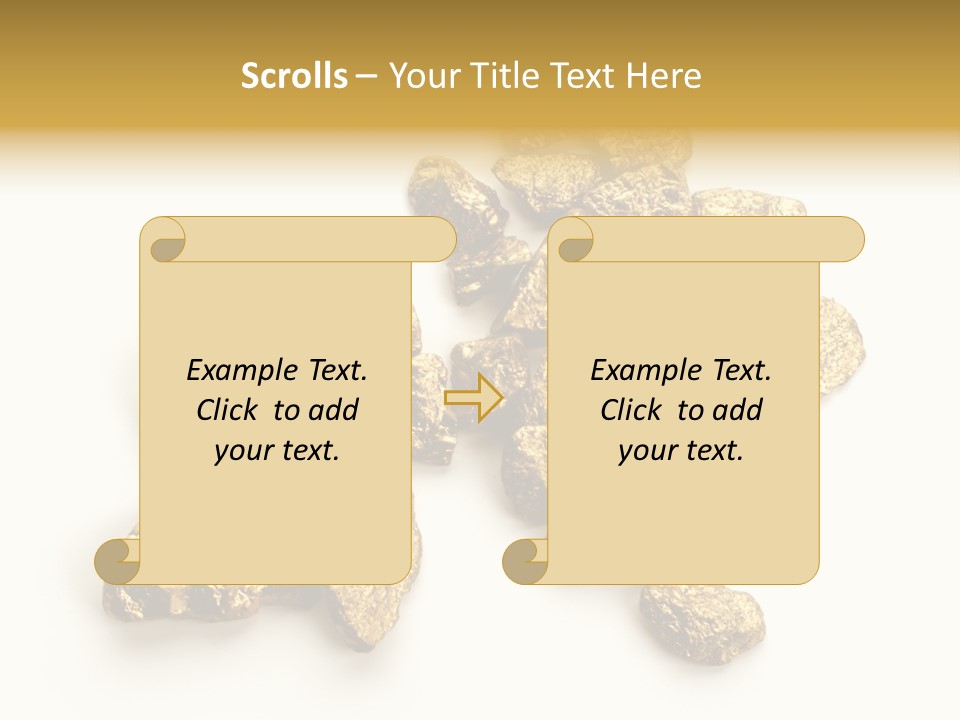 Scrolls – Your Title Text Here

Example Text. Click to add your text.

Example Text. Click to add your text.